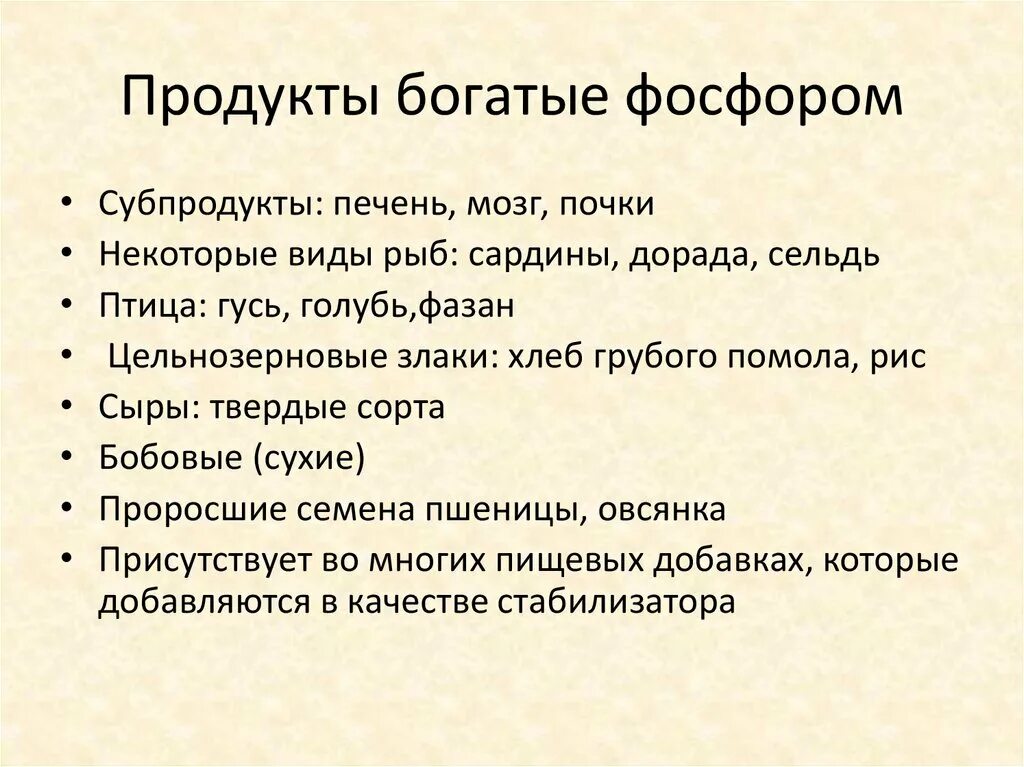 Продукты богатые фосфором

• Субпродукты: печень, мозг, почки
• Некоторые виды рыб: сардины, дорада, сельдь
• Птица: гусь, голубь,фазан
• Цельнозерновые злаки: хлеб грубого помола, рис
• Сыры: твердые сорта
• Бобовые (сухие)
• Проросшие семена пшеницы, овсянка
• Присутствует во многих пищевых добавках, которые добавляются в качестве стабилизатора